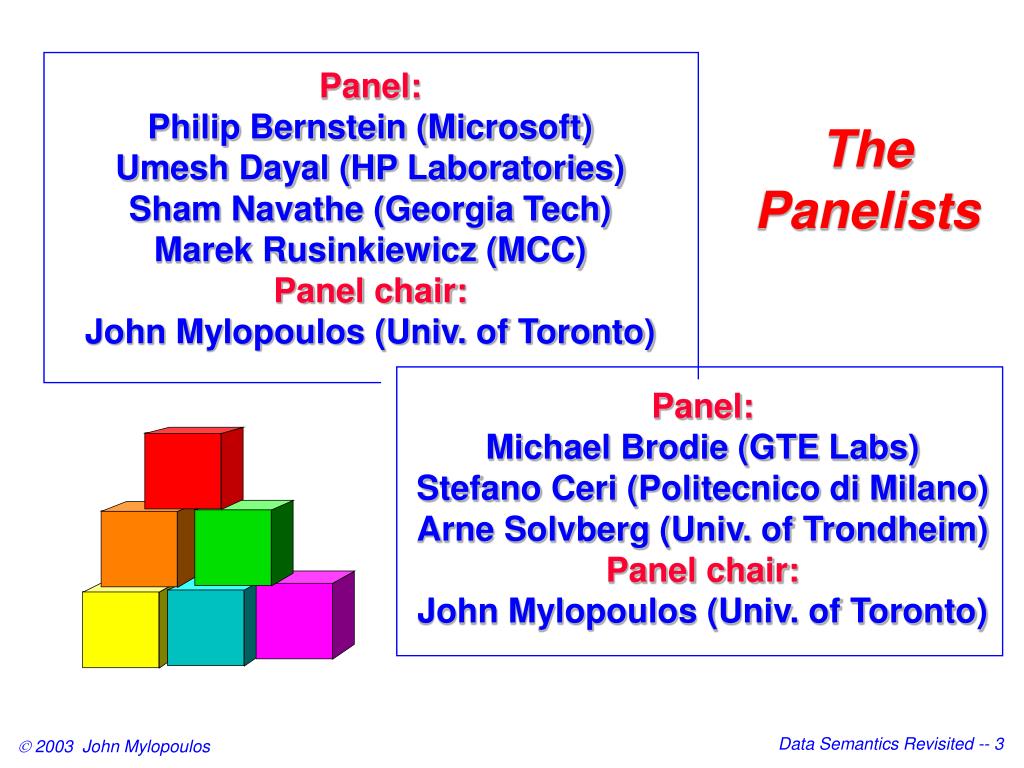 Panel:
Philip Bernstein (Microsoft)
Umesh Dayal (HP Laboratories)
Sham Navathe (Georgia Tech)
Marek Rusinkiewicz (MCC)
Panel chair:
John Mylopoulos (Univ. of Toronto)

The Panelists

Panel:
Michael Brodie (GTE Labs)
Stefano Ceri (Politecnico di Milano)
Arne Solvberg (Univ. of Trondheim)
Panel chair:
John Mylopoulos (Univ. of Toronto)

© 2003 John Mylopoulos

Data Semantics Revisited -- 3